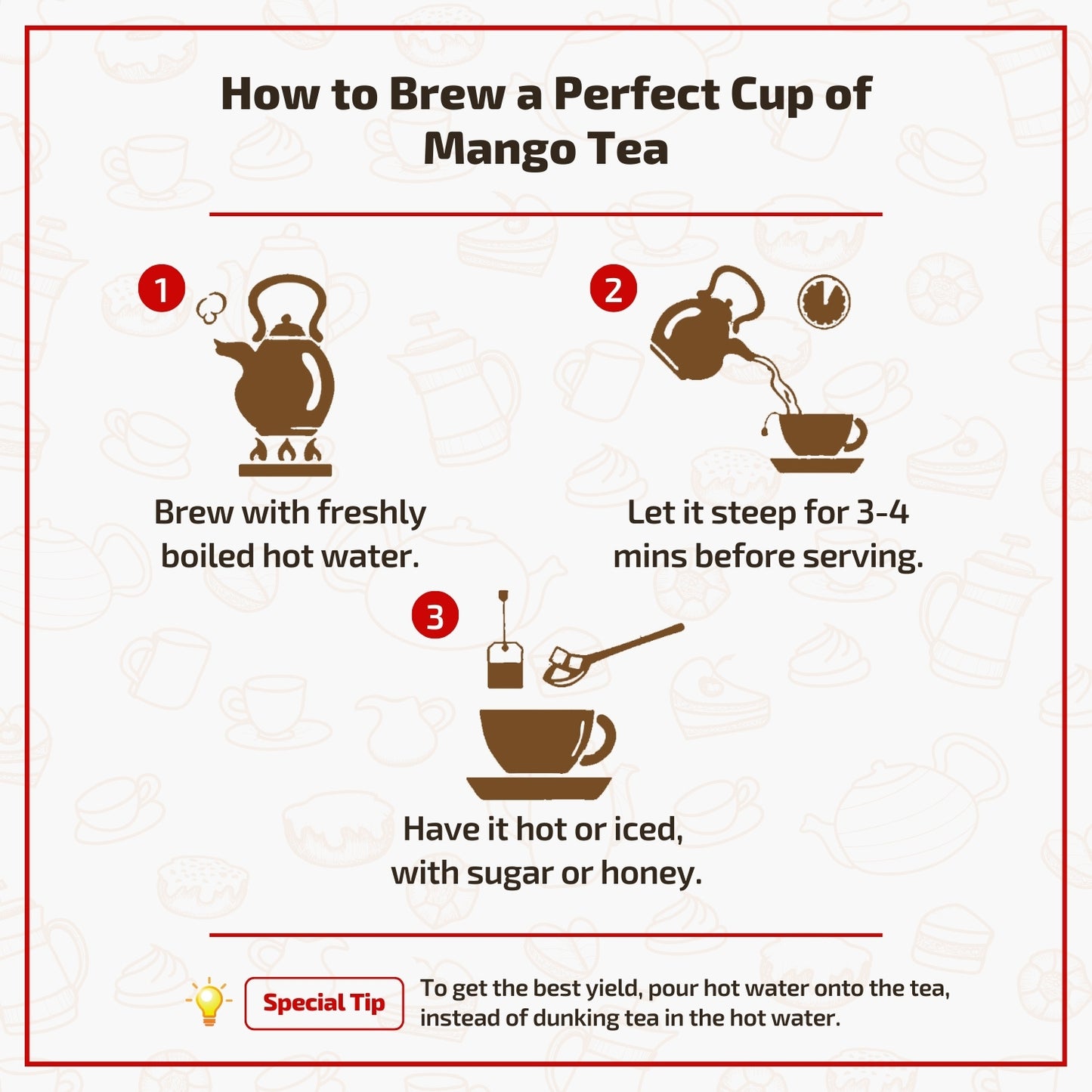 How to Brew a Perfect Cup of Mango Tea

1

Brew with freshly boiled hot water.

2

Let it steep for 3-4 mins before serving.

3

Have it hot or iced, with sugar or honey.

Special Tip

To get the best yield, pour hot water onto the tea, instead of dunking tea in the hot water.